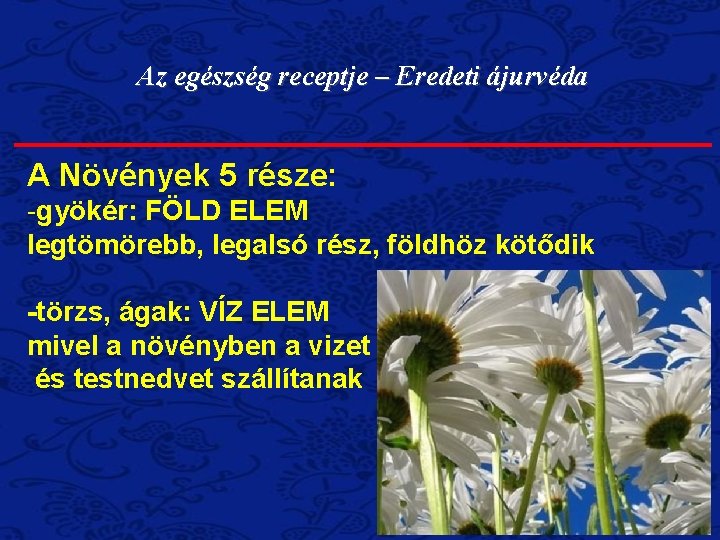 Az egészség receptje – Eredeti ájurvéda

A Növények 5 része:

-gyökér: FÖLD ELEM

legtömörebb, legalsó rész, földhöz kötődik

-törzs, ágak: VÍZ ELEM

mivel a növényben a vizet és testnedvet szállítanak